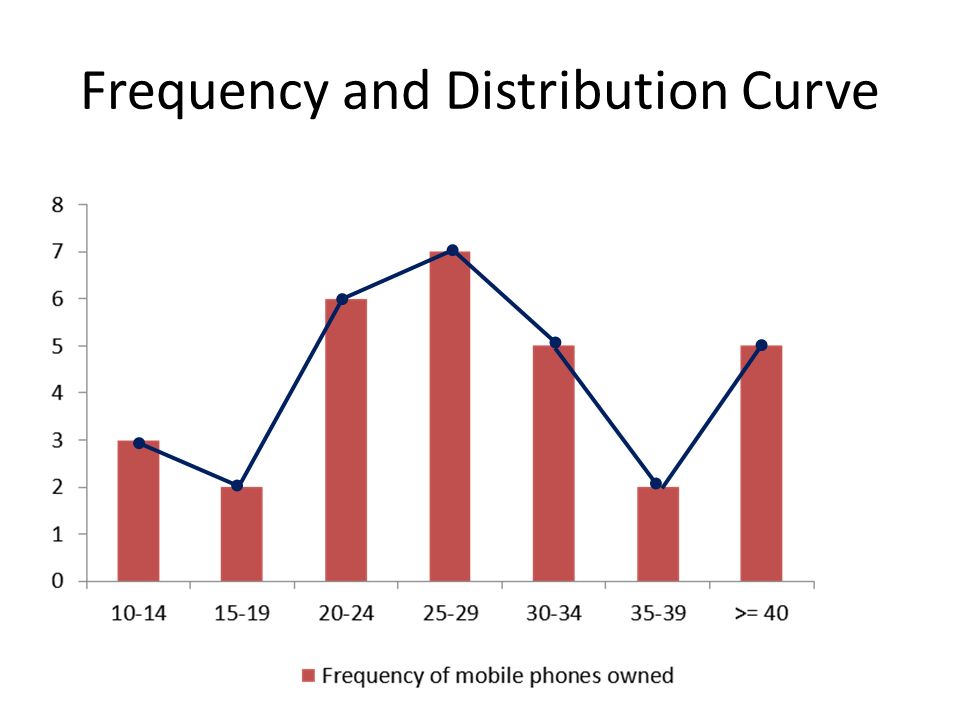 Frequency and Distribution Curve

8
7
6
5
4
3
2
1
0

10-14
15-19
20-24
25-29
30-34
35-39
>= 40

Frequency of mobile phones owned